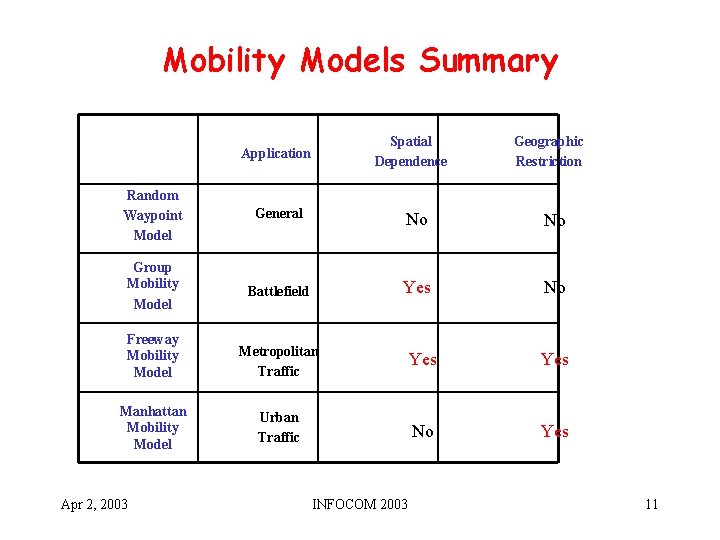 Mobility Models Summary

| | Application | Spatial Dependence | Geographic Restriction |
|---|---|---|---|
| Random Waypoint Model | General | No | No |
| Group Mobility Model | Battlefield | Yes | No |
| Freeway Mobility Model | Metropolitan Traffic | Yes | Yes |
| Manhattan Mobility Model | Urban Traffic | No | Yes |

Apr 2, 2003

INFOCOM 2003

11